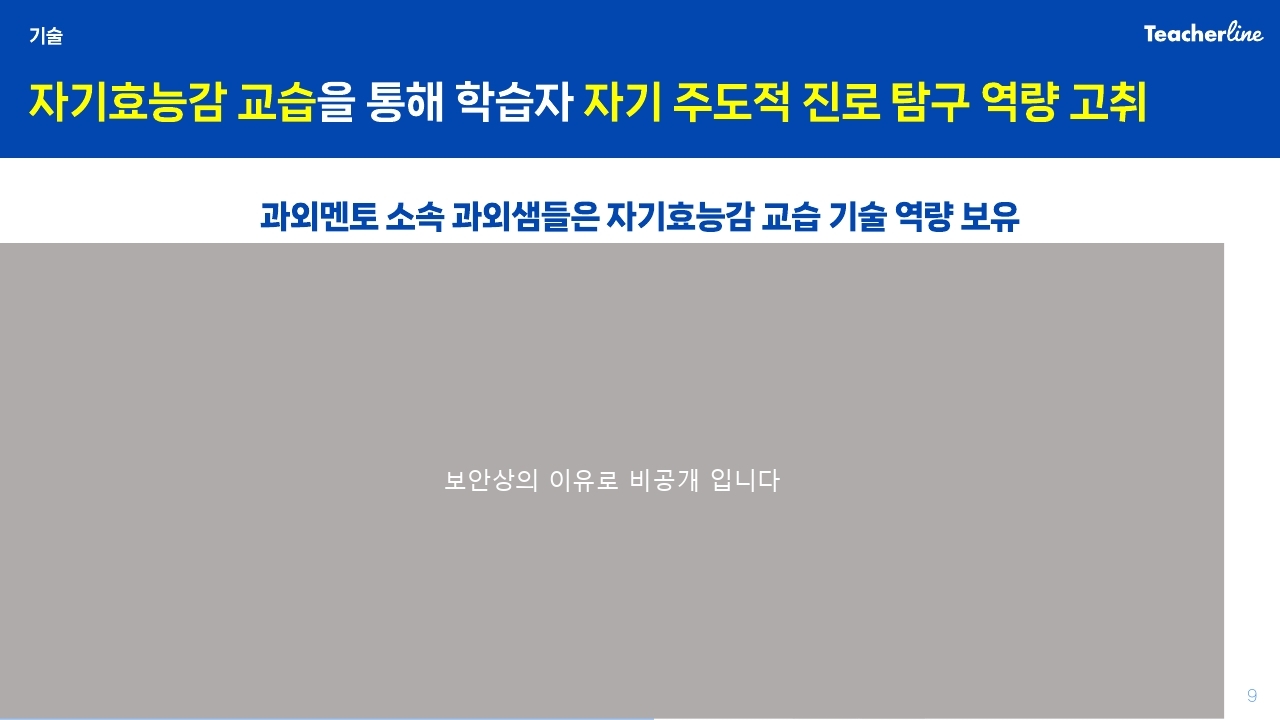 기술

Teacherline

자기효능감 교습을 통해 학습자 자기 주도적 진로 탐구 역량 고취

과외멘토 소속 과외샘들은 자기효능감 교습 기술 역량 보유

보안상의 이유로 비공개 입니다

9